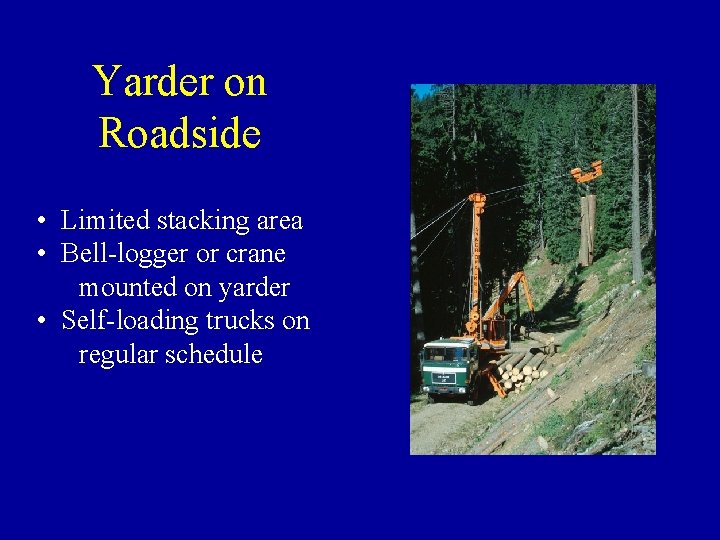 Yarder on Roadside

• Limited stacking area
• Bell-logger or crane mounted on yarder
• Self-loading trucks on regular schedule